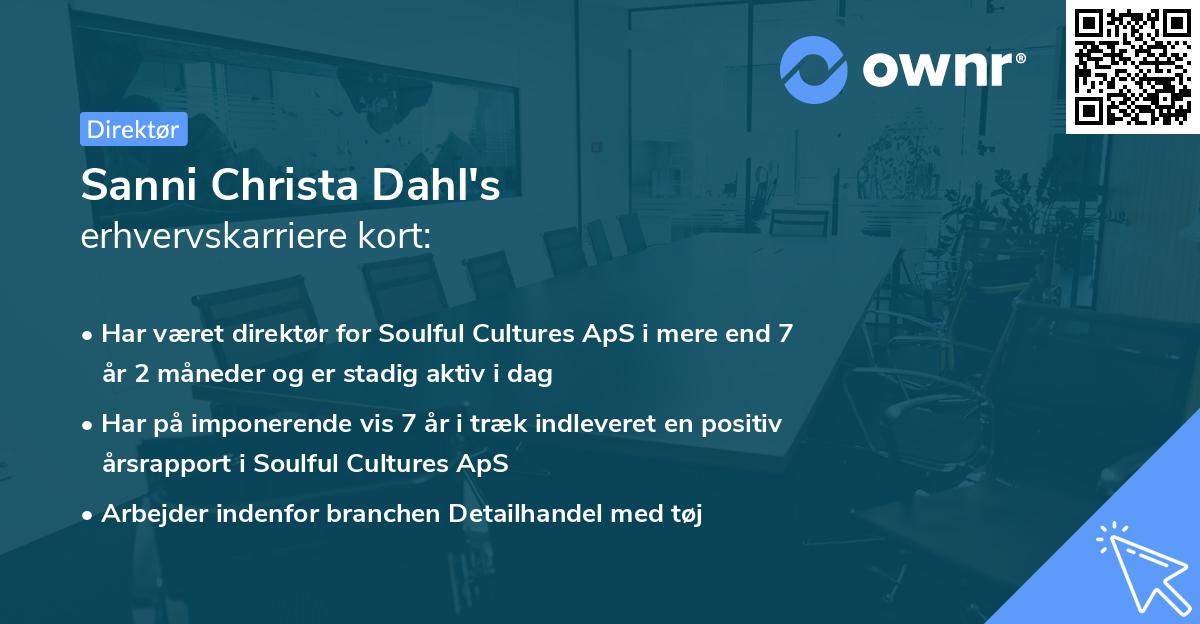 ownr®

Direktør

Sanni Christa Dahl's
erhvervskarriere kort:

• Har været direktør for Soulful Cultures ApS i mere end 7 år 2 måneder og er stadig aktiv i dag
• Har på imponerende vis 7 år i træk indleveret en positiv årsrapport i Soulful Cultures ApS
• Arbejder indenfor branchen Detailhandel med tøj